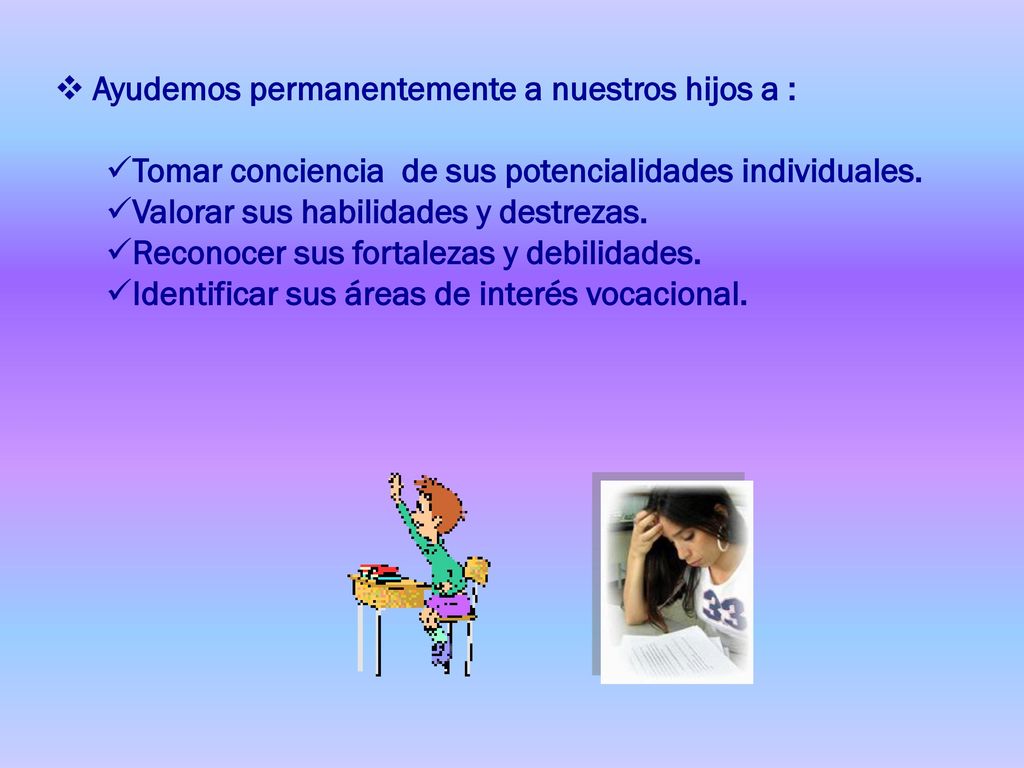 ❖ Ayudemos permanentemente a nuestros hijos a :

✓Tomar conciencia de sus potencialidades individuales.
✓Valorar sus habilidades y destrezas.
✓Reconocer sus fortalezas y debilidades.
✓Identificar sus áreas de interés vocacional.

33